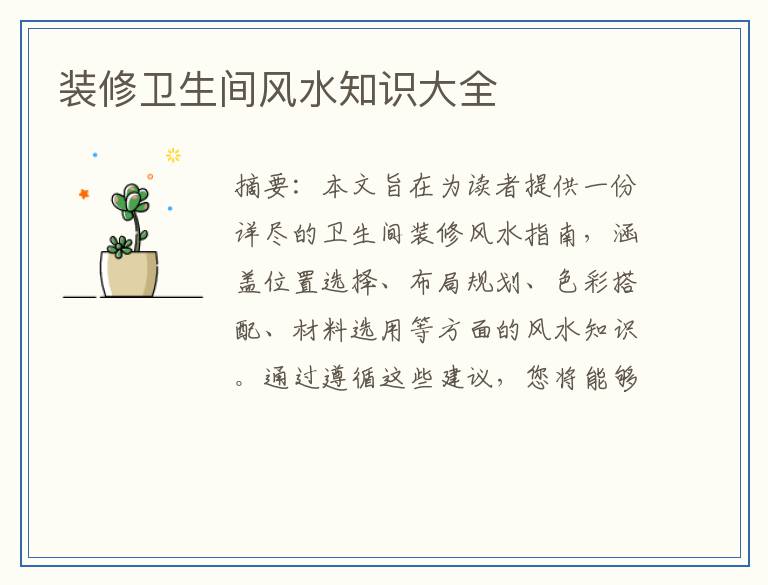 装修卫生间风水知识大全

摘要：本文旨在为读者提供一份详尽的卫生间装修风水指南，涵盖位置选择、布局规划、色彩搭配、材料选用等方面的风水知识。通过遵循这些建议，您将能够